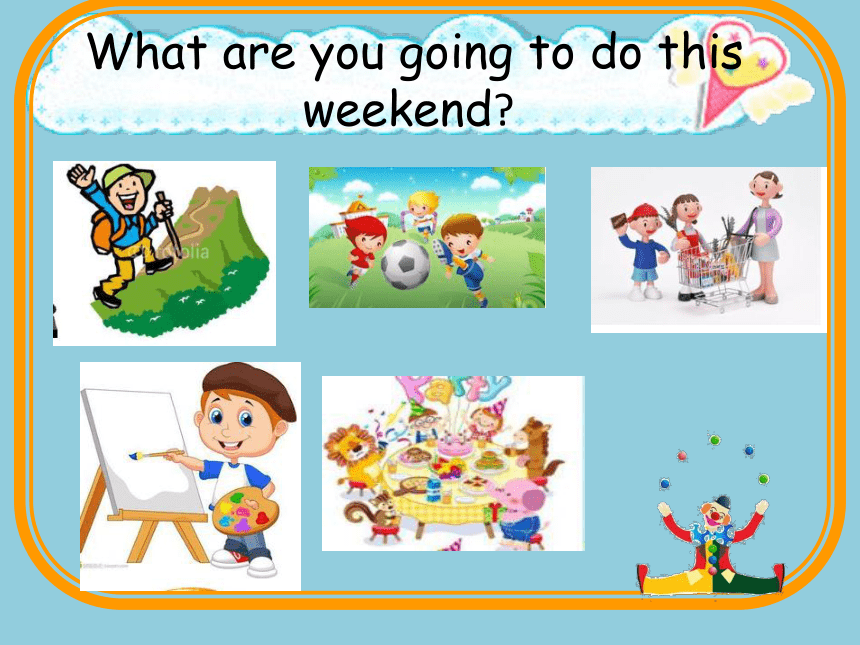 What are you going to do this weekend?

PARTY